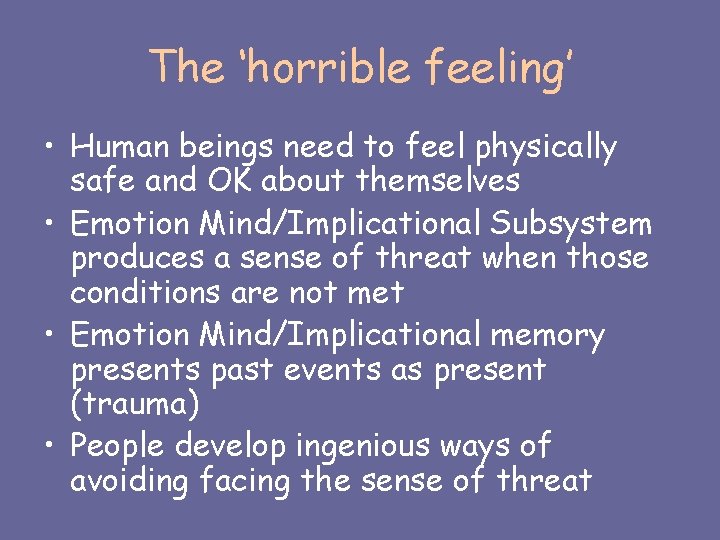 The ‘horrible feeling’

• Human beings need to feel physically safe and OK about themselves
• Emotion Mind/Implicational Subsystem produces a sense of threat when those conditions are not met
• Emotion Mind/Implicational memory presents past events as present (trauma)
• People develop ingenious ways of avoiding facing the sense of threat